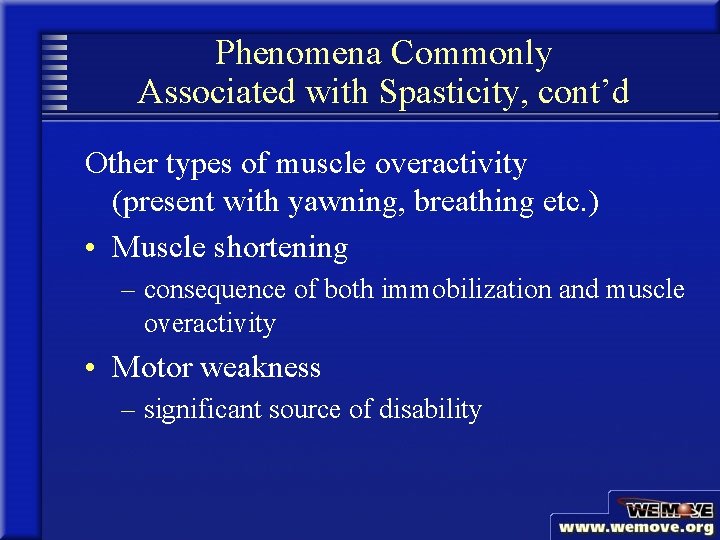 Phenomena Commonly Associated with Spasticity, cont'd

Other types of muscle overactivity (present with yawning, breathing etc.)

• Muscle shortening
– consequence of both immobilization and muscle overactivity

• Motor weakness
– significant source of disability

WE MOVE
www.wemove.org